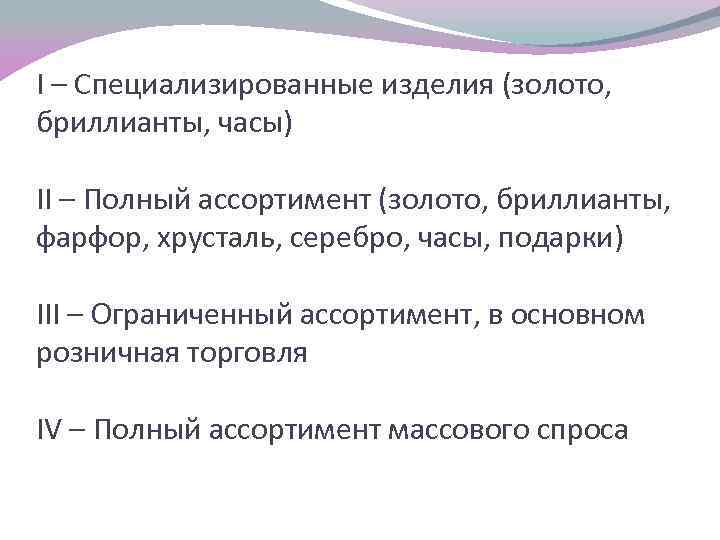 I – Специализированные изделия (золото, бриллианты, часы)

II – Полный ассортимент (золото, бриллианты, фарфор, хрусталь, серебро, часы, подарки)

III – Ограниченный ассортимент, в основном розничная торговля

IV – Полный ассортимент массового спроса